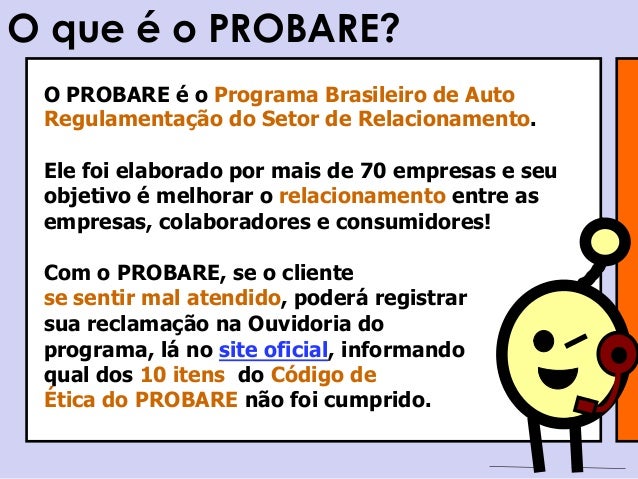 O que é o PROBARE?

O PROBARE é o Programa Brasileiro de Auto Regulamentação do Setor de Relacionamento.

Ele foi elaborado por mais de 70 empresas e seu objetivo é melhorar o relacionamento entre as empresas, colaboradores e consumidores!

Com o PROBARE, se o cliente se sentir mal atendido, poderá registrar sua reclamação na Ouvidoria do programa, lá no site oficial, informando qual dos 10 itens do Código de Ética do PROBARE não foi cumprido.